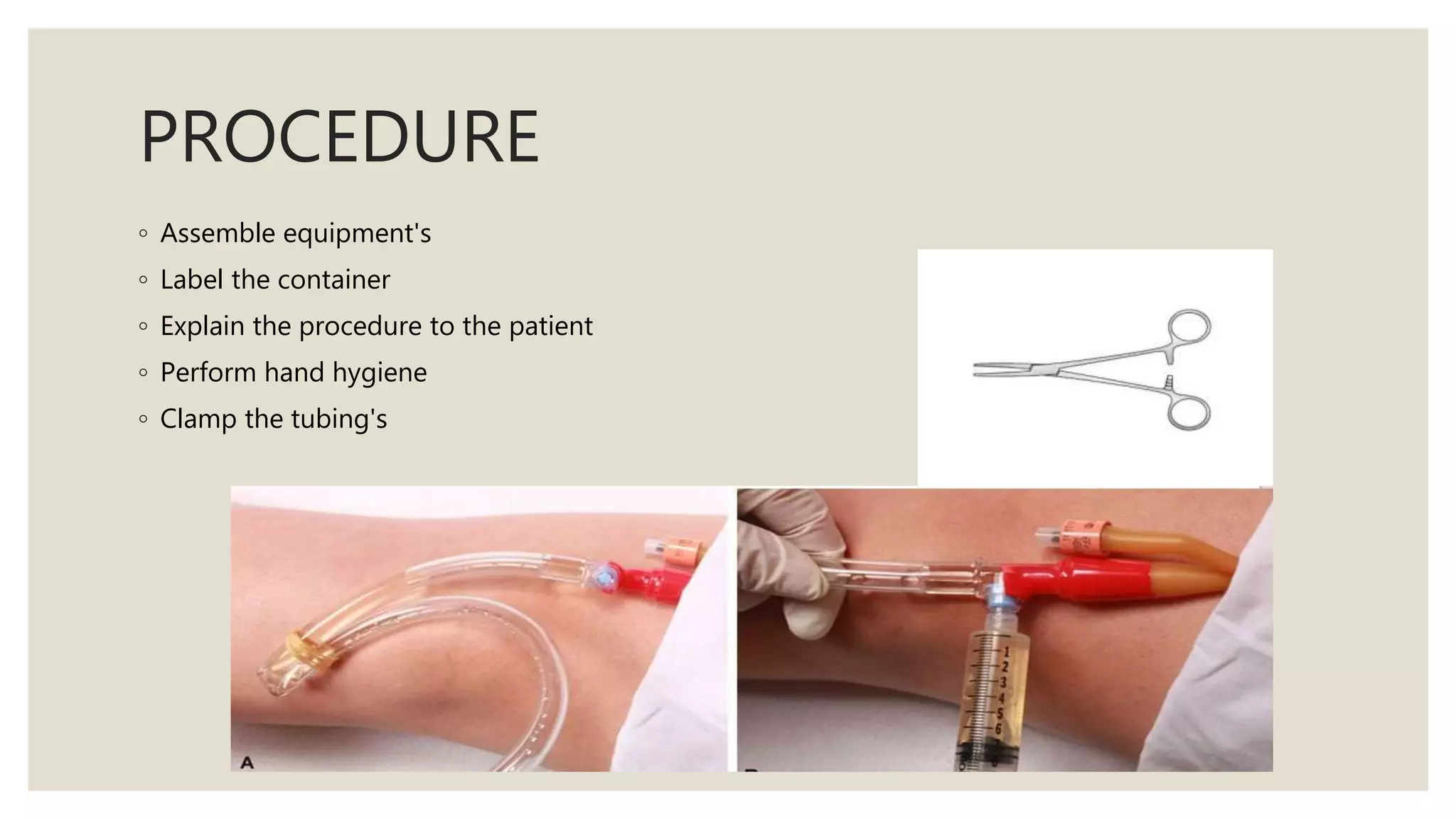 PROCEDURE

◦ Assemble equipment's
◦ Label the container
◦ Explain the procedure to the patient
◦ Perform hand hygiene
◦ Clamp the tubing's

A

1
2
3
4
5
6